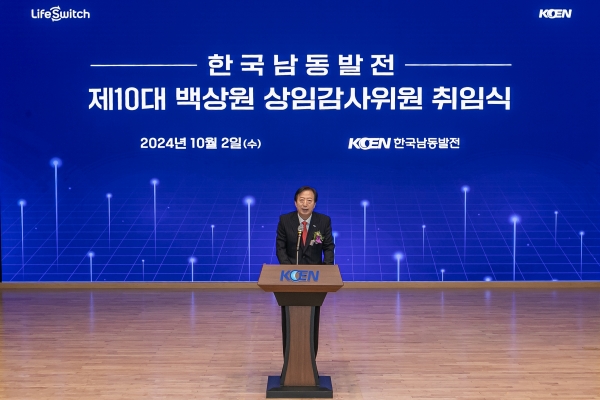 LifeSwitch

KOEN

한국남동발전

제10대 백상원 상임감사위원 취임식

2024년 10월 2일(수)

KOEN 한국남동발전

KOEN